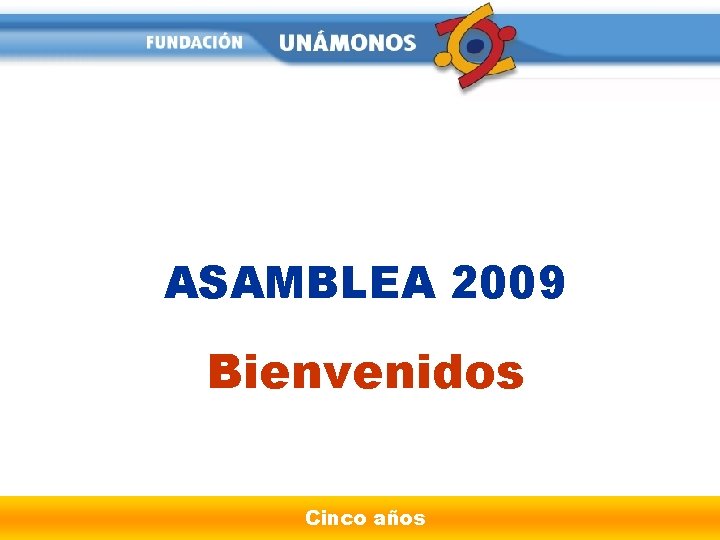 FUNDACIÓN UNÁMONOS

ASAMBLEA 2009

Bienvenidos

Cinco años